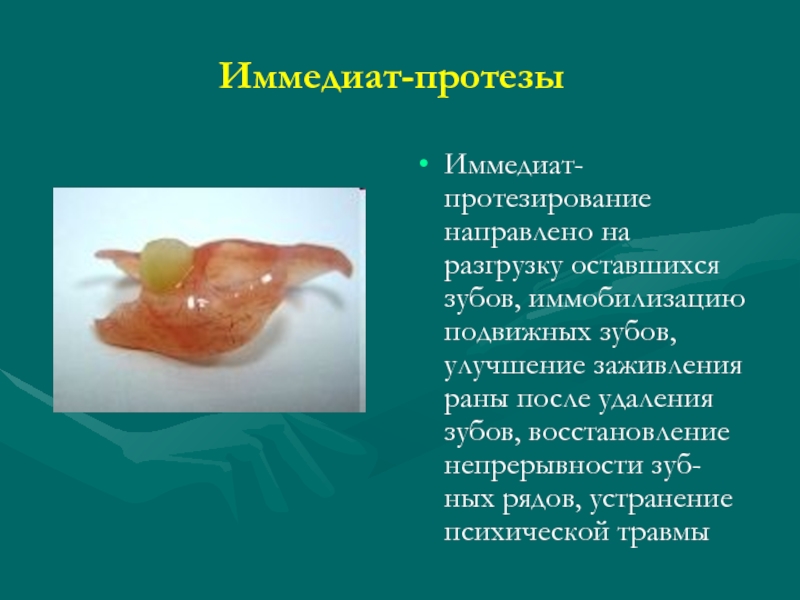 Иммедиат-протезы

• Иммедиат-протезирование направлено на разгрузку оставшихся зубов, иммобилизацию подвижных зубов, улучшение заживления раны после удаления зубов, восстановление непрерывности зубных рядов, устранение психической травмы